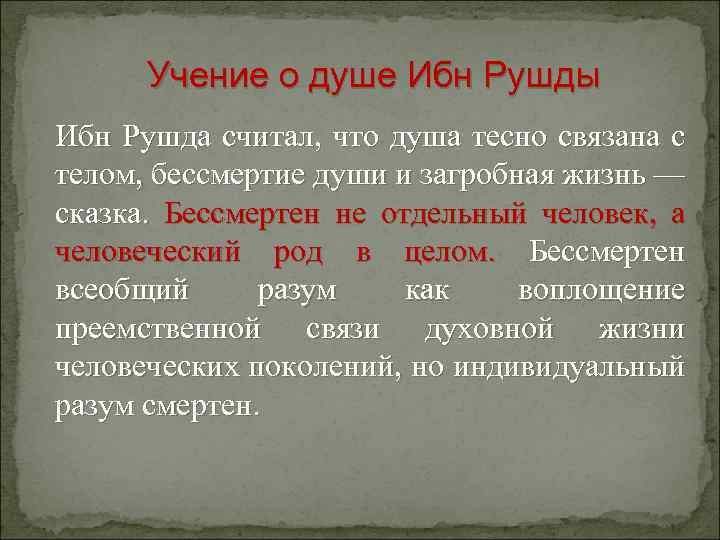 Учение о душе Ибн Рушды

Ибн Рушда считал, что душа тесно связана с телом, бессмертие души и загробная жизнь — сказка. Бессмертен не отдельный человек, а человеческий род в целом. Бессмертен всеобщий разум как воплощение преемственной связи духовной жизни человеческих поколений, но индивидуальный разум смертен.